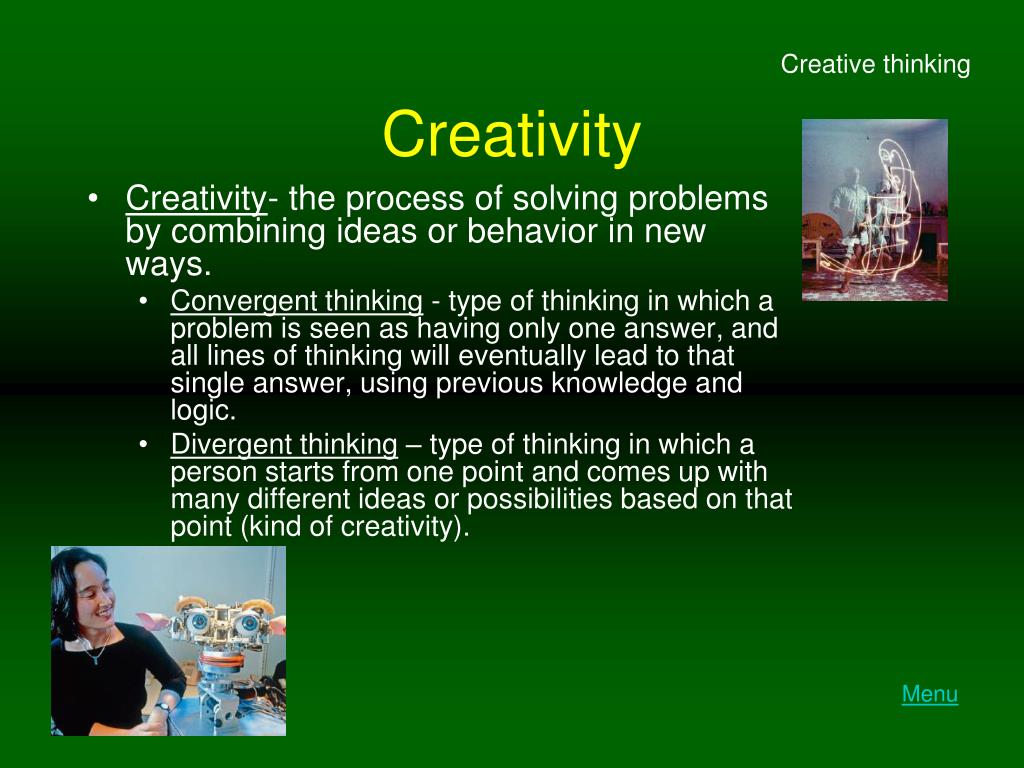 Creative thinking

Creativity

• Creativity- the process of solving problems by combining ideas or behavior in new ways.

• Convergent thinking - type of thinking in which a problem is seen as having only one answer, and all lines of thinking will eventually lead to that single answer, using previous knowledge and logic.

• Divergent thinking – type of thinking in which a person starts from one point and comes up with many different ideas or possibilities based on that point (kind of creativity).

Menu